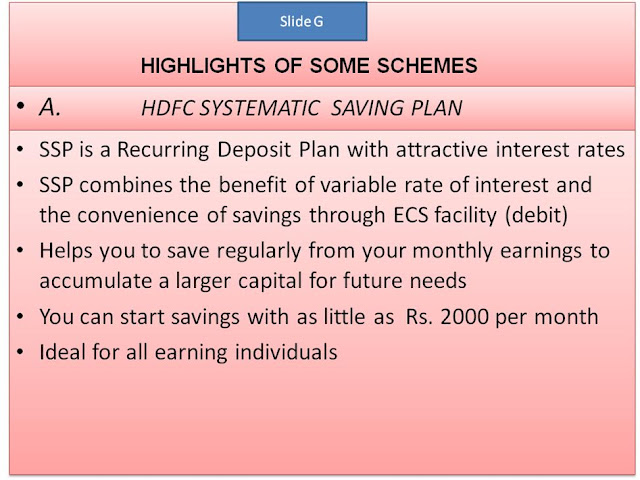 Slide G

HIGHLIGHTS OF SOME SCHEMES

• A. HDFC SYSTEMATIC SAVING PLAN

• SSP is a Recurring Deposit Plan with attractive interest rates
• SSP combines the benefit of variable rate of interest and the convenience of savings through ECS facility (debit)
• Helps you to save regularly from your monthly earnings to accumulate a larger capital for future needs
• You can start savings with as little as Rs. 2000 per month
• Ideal for all earning individuals